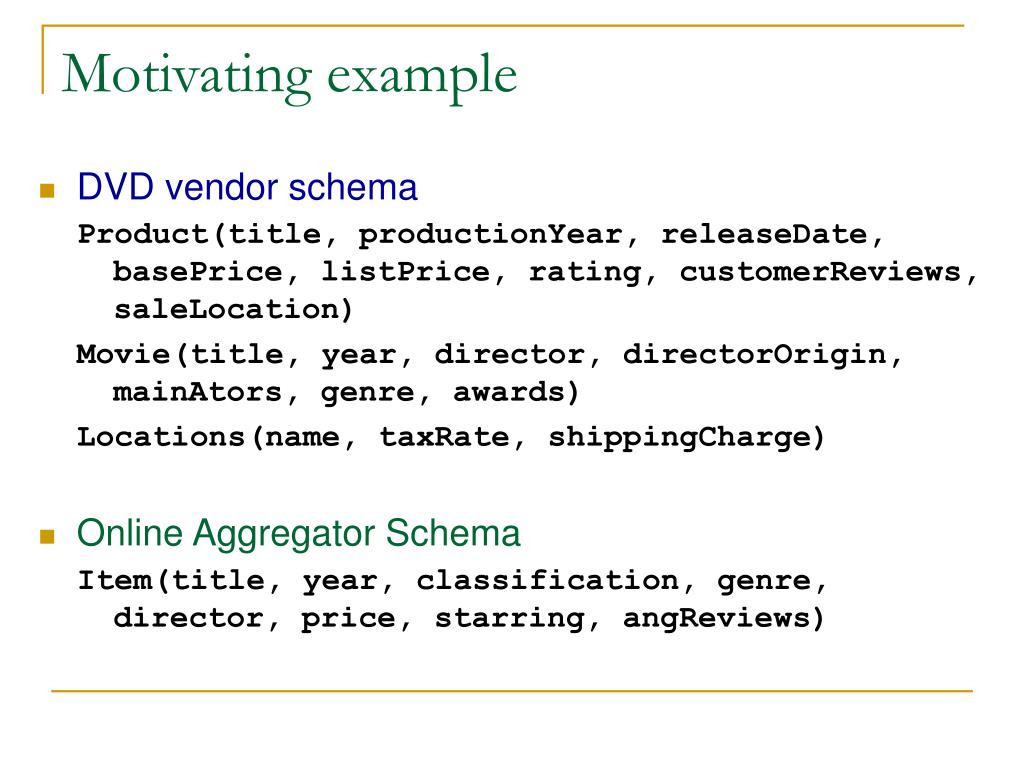 Motivating example

DVD vendor schema

Product(title, productionYear, releaseDate, basePrice, listPrice, rating, customerReviews, saleLocation)

Movie(title, year, director, directorOrigin, mainAtors, genre, awards)

Locations(name, taxRate, shippingCharge)

Online Aggregator Schema

Item(title, year, classification, genre, director, price, starring, angReviews)